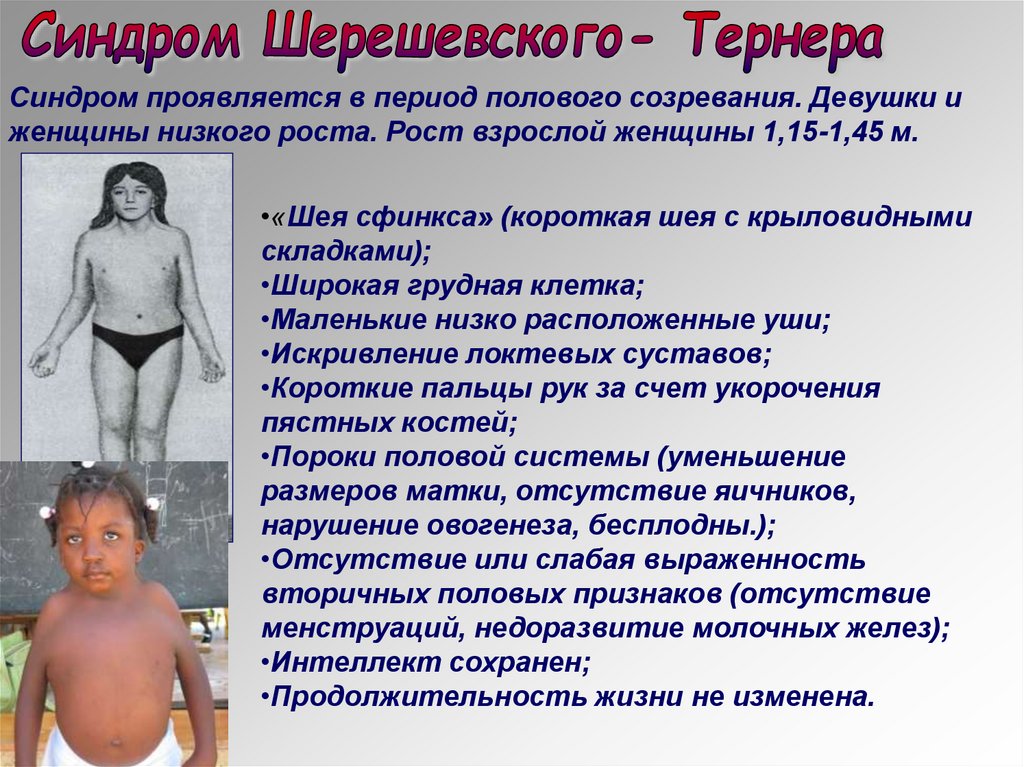 Синдром Шерешевского- Тернера

Синдром проявляется в период полового созревания. Девушки и женщины низкого роста. Рост взрослой женщины 1,15-1,45 м.

•«Шея сфинкса» (короткая шея с крыловидными складками);
•Широкая грудная клетка;
•Маленькие низко расположенные уши;
•Искривление локтевых суставов;
•Короткие пальцы рук за счет укорочения пястных костей;
•Пороки половой системы (уменьшение размеров матки, отсутствие яичников, нарушение овогенеза, бесплодны.);
•Отсутствие или слабая выраженность вторичных половых признаков (отсутствие менструаций, недоразвитие молочных желез);
•Интеллект сохранен;
•Продолжительность жизни не изменена.